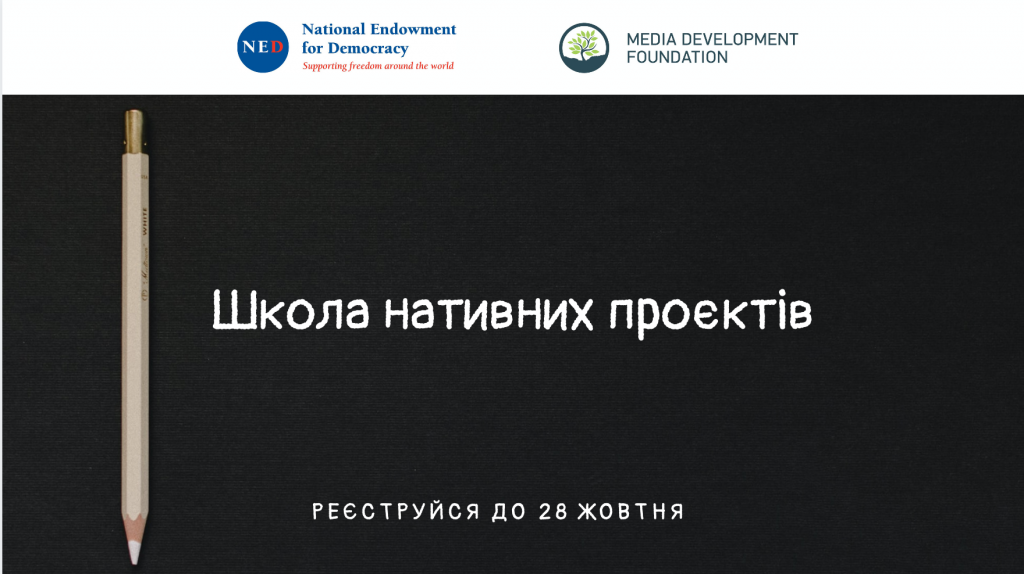 NED National Endowment for Democracy
Supporting freedom around the world

MEDIA DEVELOPMENT FOUNDATION

WHITE

Школа нативних проєктів

РЕЄСТРУЙСЯ ДО 28 ЖОВТНЯ